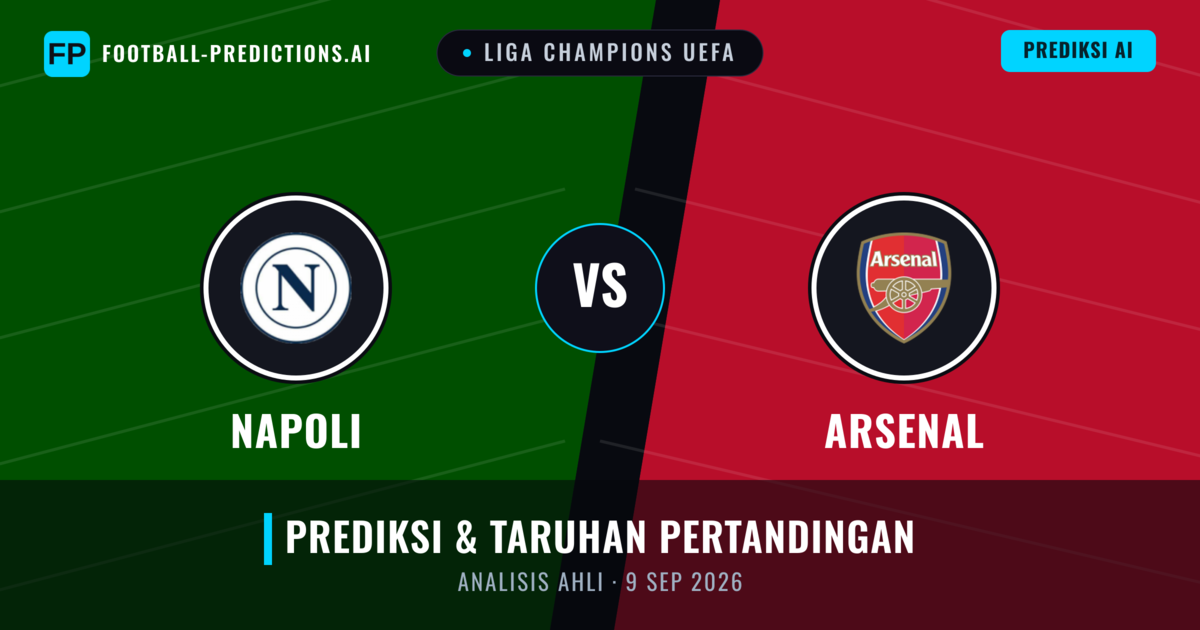 FP FOOTBALL-PREDICTIONS.AI

LIGA CHAMPIONS UEFA

PREDIKSI AI

N

VS

Arsenal

NAPOLI

ARSENAL

PREDIKSI & TARUHAN PERTANDINGAN

ANALISIS AHLI · 9 SEP 2026